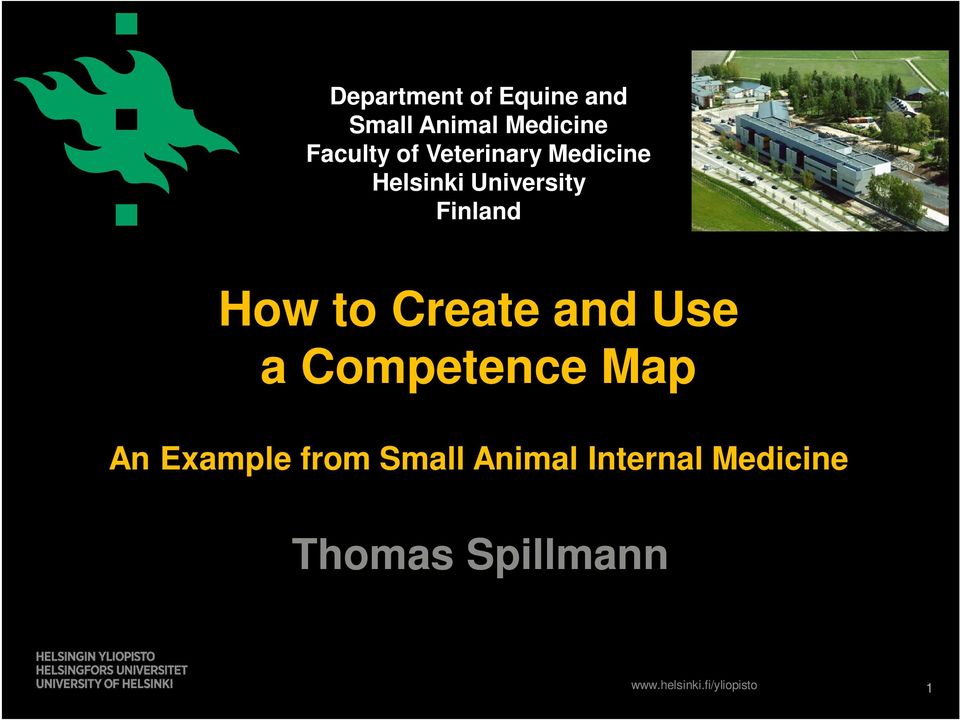 Department of Equine and
Small Animal Medicine
Faculty of Veterinary Medicine
Helsinki University
Finland

How to Create and Use
a Competence Map

An Example from Small Animal Internal Medicine

Thomas Spillmann

HELSINGIN YLIOPISTO
HELSINGFORS UNIVERSITET
UNIVERSITY OF HELSINKI

www.helsinki.fi/yliopisto

1